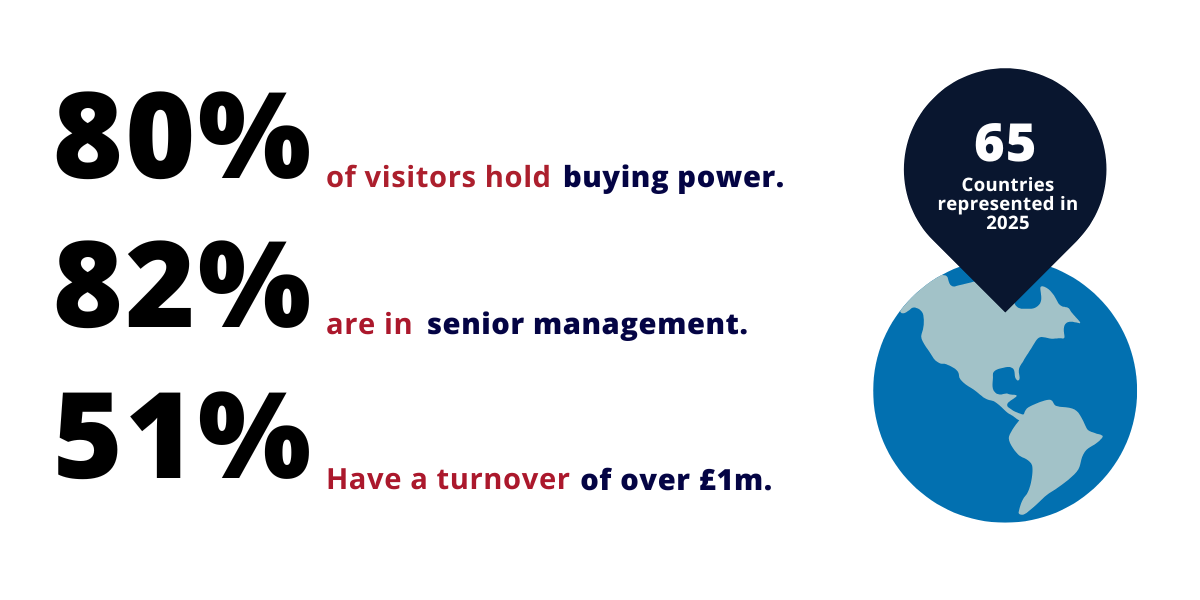 80% of visitors hold buying power.

82% are in senior management.

51% Have a turnover of over £1m.

65
Countries represented in 2025